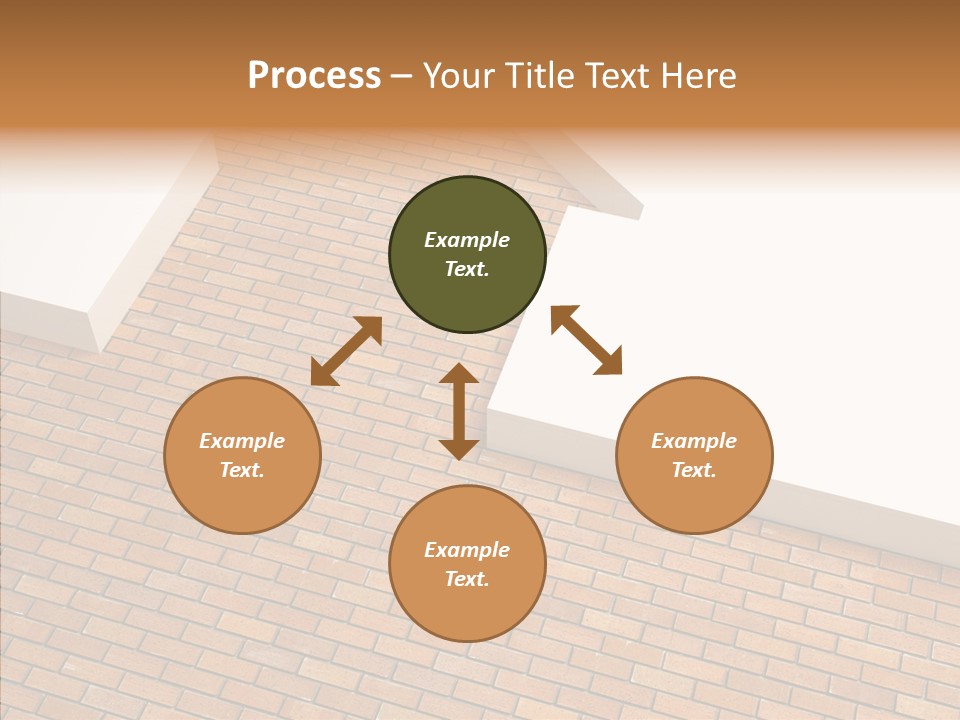 Process – Your Title Text Here

Example Text.

Example Text.

Example Text.

Example Text.